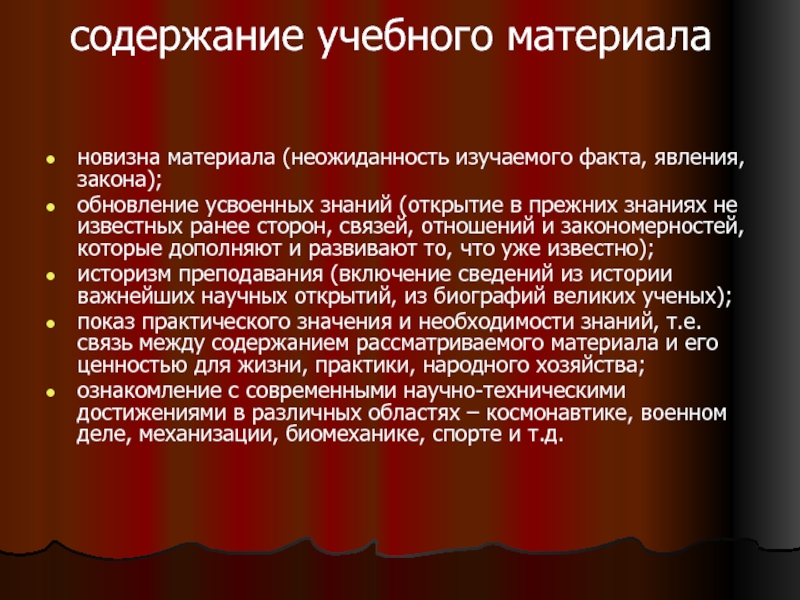 содержание учебного материала

- новизна материала (неожиданность изучаемого факта, явления, закона);
- обновление усвоенных знаний (открытие в прежних знаниях не известных ранее сторон, связей, отношений и закономерностей, которые дополняют и развивают то, что уже известно);
- историзм преподавания (включение сведений из истории важнейших научных открытий, из биографий великих ученых);
- показ практического значения и необходимости знаний, т.е. связь между содержанием рассматриваемого материала и его ценностью для жизни, практики, народного хозяйства;
- ознакомление с современными научно-техническими достижениями в различных областях – космонавтике, военном деле, механизации, биомеханике, спорте и т.д.